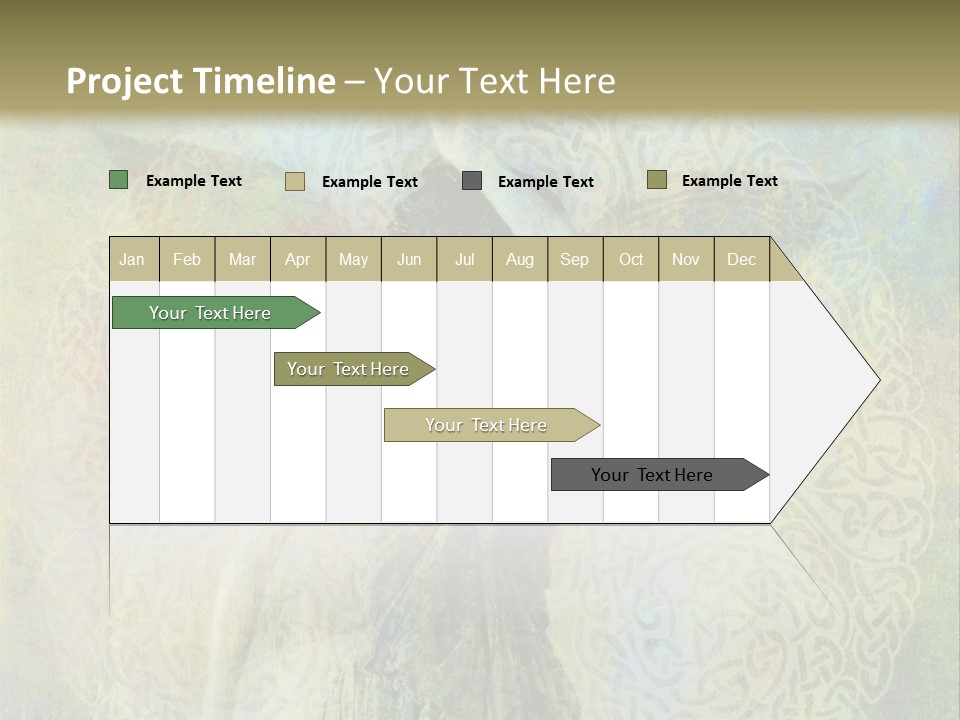 Project Timeline – Your Text Here

Example Text Example Text Example Text Example Text

| Jan | Feb | Mar | Apr | May | Jun | Jul | Aug | Sep | Oct | Nov | Dec |
|---|---|---|---|---|---|---|---|---|---|---|---|

Your Text Here

Your Text Here

Your Text Here

Your Text Here